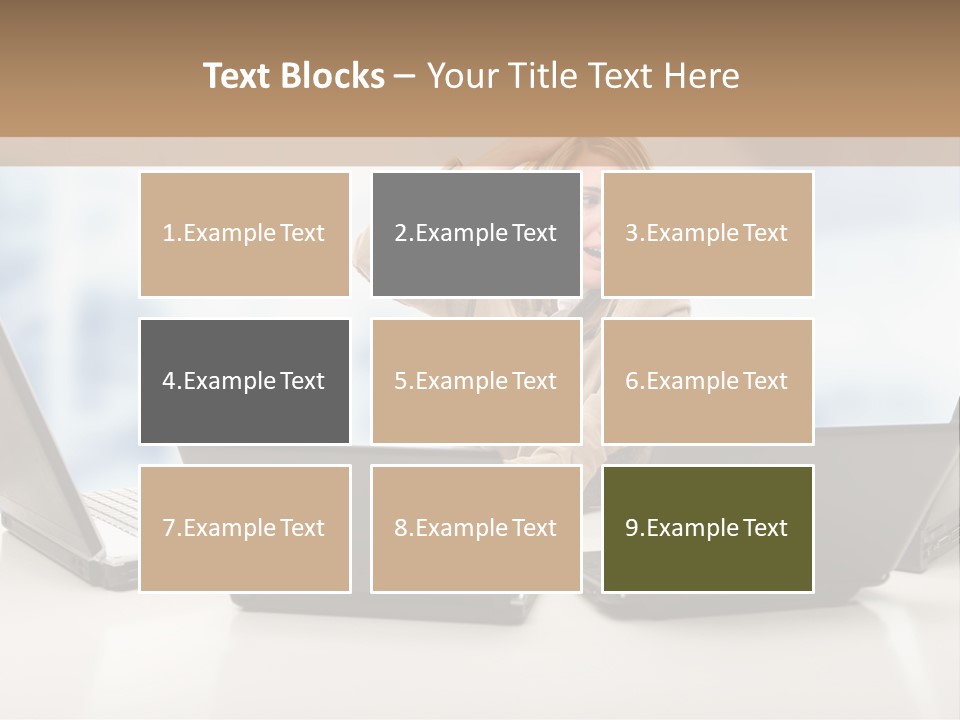 Text Blocks – Your Title Text Here

1.Example Text

2.Example Text

3.Example Text

4.Example Text

5.Example Text

6.Example Text

7.Example Text

8.Example Text

9.Example Text